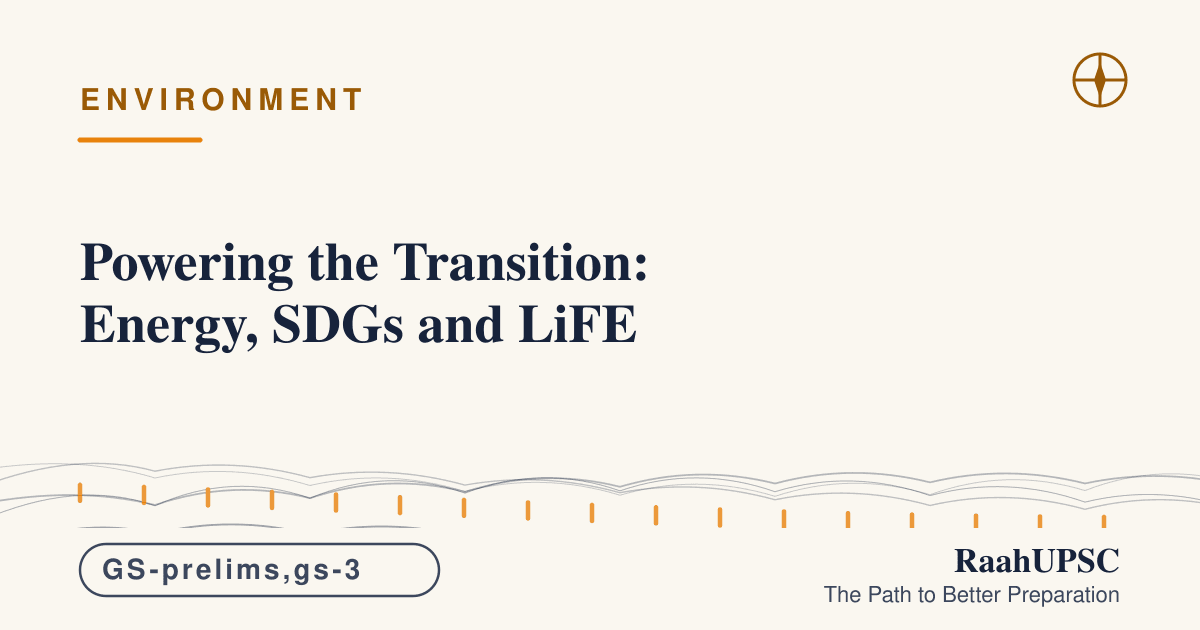 ENVIRONMENT

Powering the Transition: Energy, SDGs and LiFE

GS-prelims,gs-3

RaahUPSC
The Path to Better Preparation